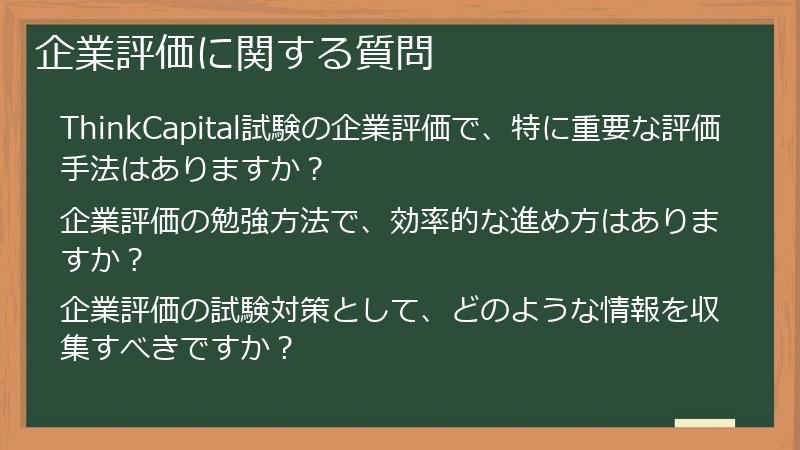 企業評価に関する質問

ThinkCapital試験の企業評価で、特に重要な評価手法はありますか？

企業評価の勉強方法で、効率的な進め方はありますか？

企業評価の試験対策として、どのような情報を収集すべきですか？